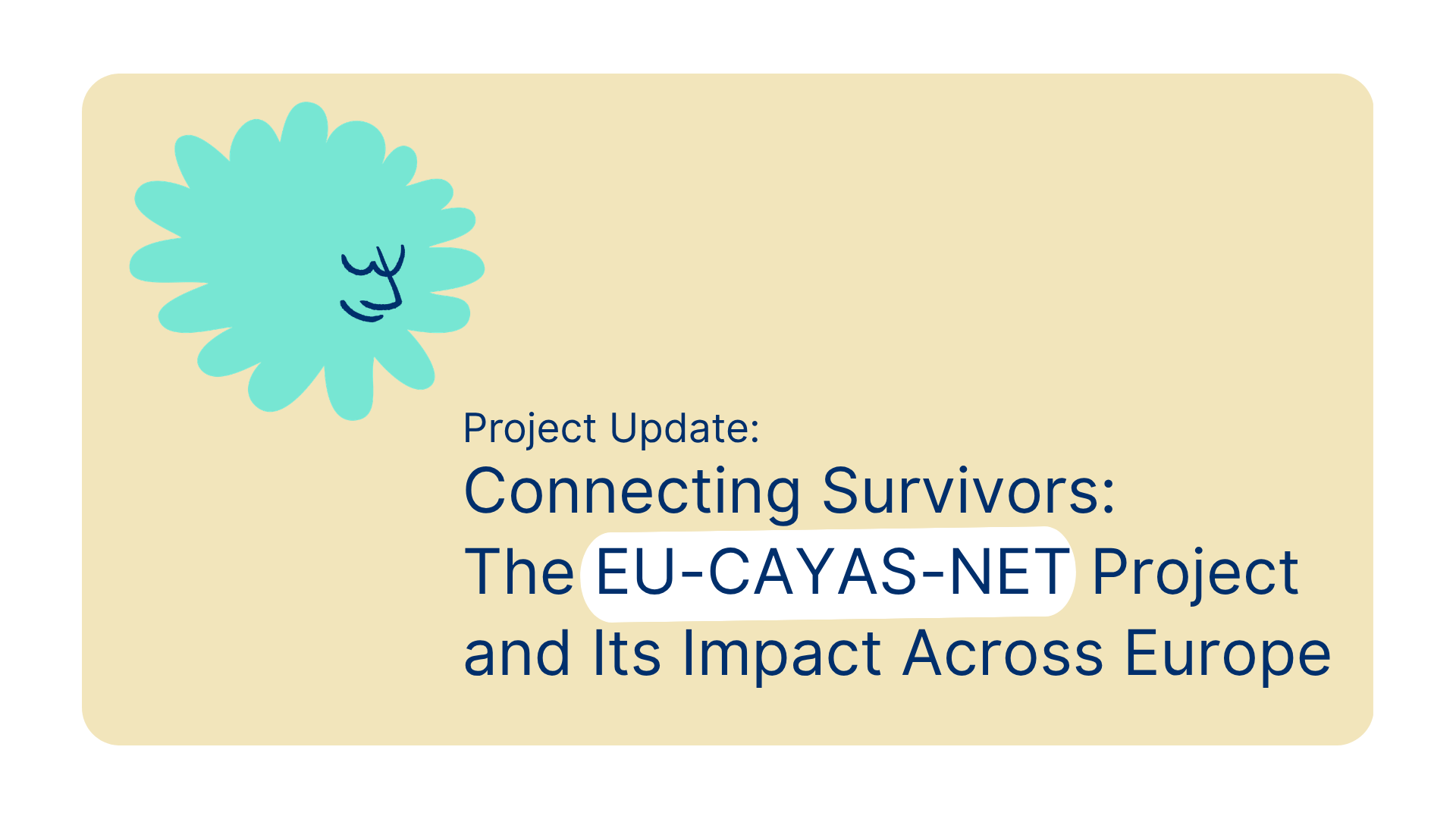 Project Update:
Connecting Survivors: The EU-CAYAS-NET Project and Its Impact Across Europe